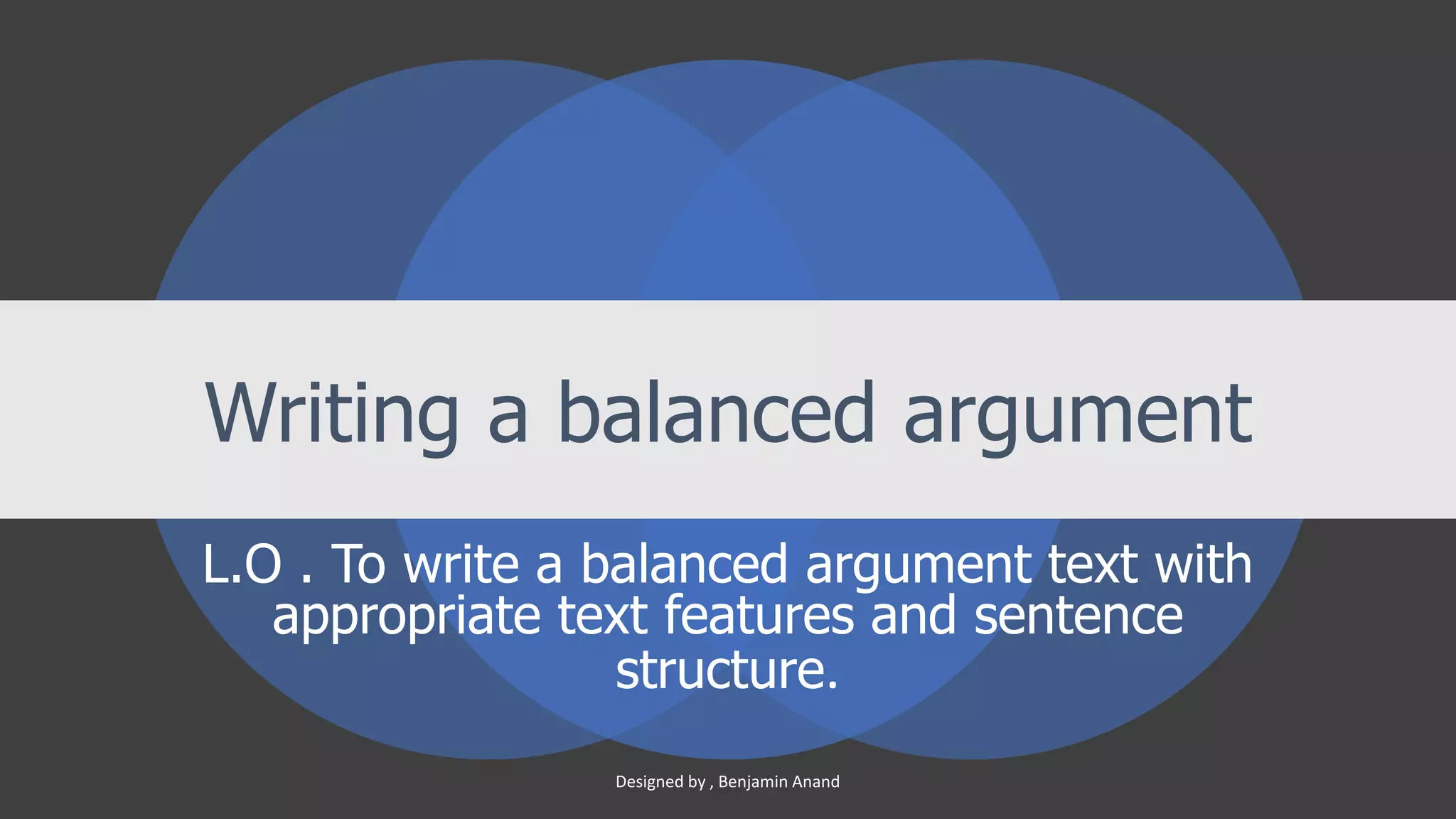 Writing a balanced argument

L.O . To write a balanced argument text with appropriate text features and sentence structure.

Designed by , Benjamin Anand